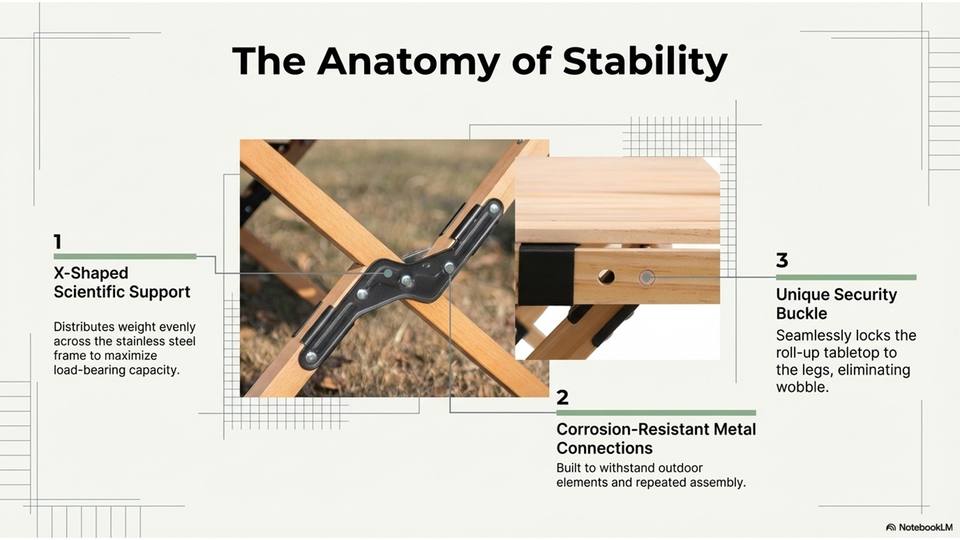 The Anatomy of Stability

1

X-Shaped Scientific Support

Distributes weight evenly across the stainless steel frame to maximize load-bearing capacity.

2

Corrosion-Resistant Metal Connections

Built to withstand outdoor elements and repeated assembly.

3

Unique Security Buckle

Seamlessly locks the roll-up tabletop to the legs, eliminating wobble.

NotebookLM